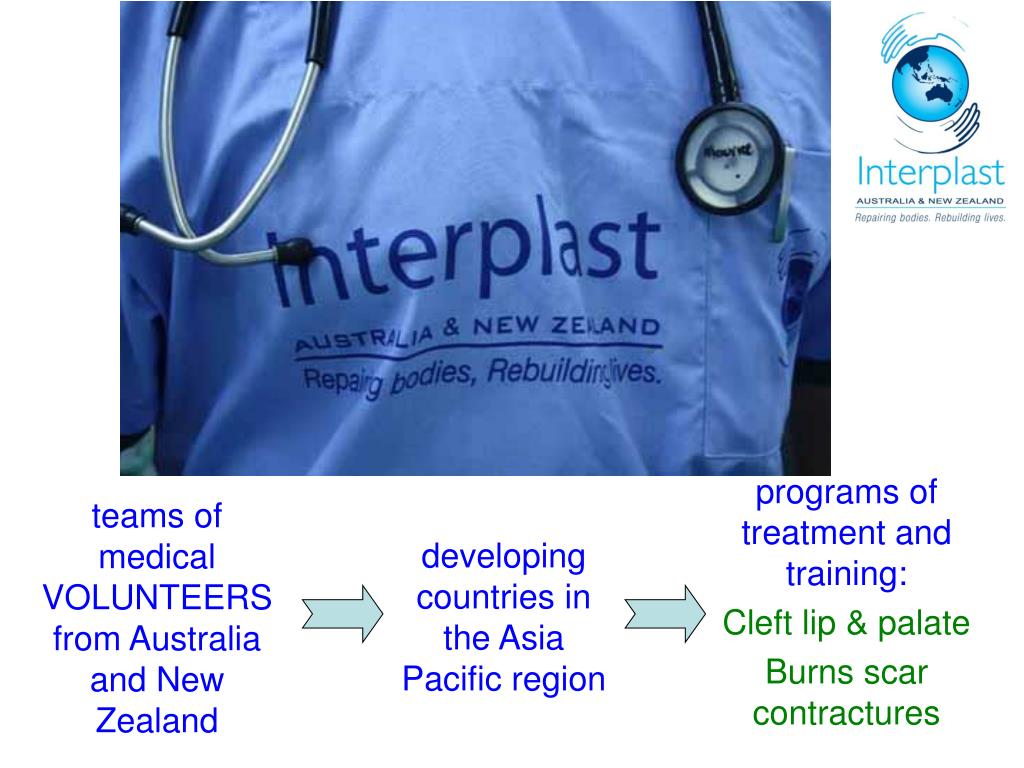 Interplast
AUSTRALIA & NEW ZEALAND
Repairing bodies, Rebuilding lives.

Interplast
AUSTRALIA & NEW ZEALAND
Repairing bodies. Rebuilding lives.

teams of medical VOLUNTEERS from Australia and New Zealand

developing countries in the Asia Pacific region

programs of treatment and training:

Cleft lip & palate

Burns scar contractures